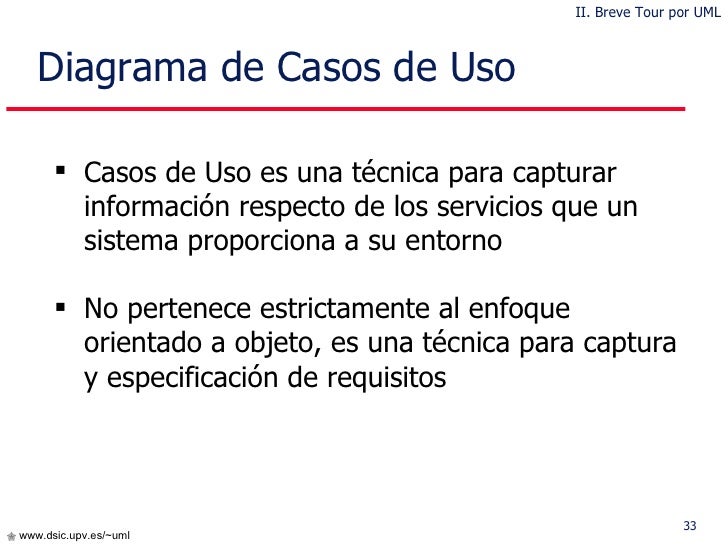 II. Breve Tour por UML

Diagrama de Casos de Uso

▪ Casos de Uso es una técnica para capturar información respecto de los servicios que un sistema proporciona a su entorno

▪ No pertenece estrictamente al enfoque orientado a objeto, es una técnica para captura y especificación de requisitos

www.dsic.upv.es/~uml

33